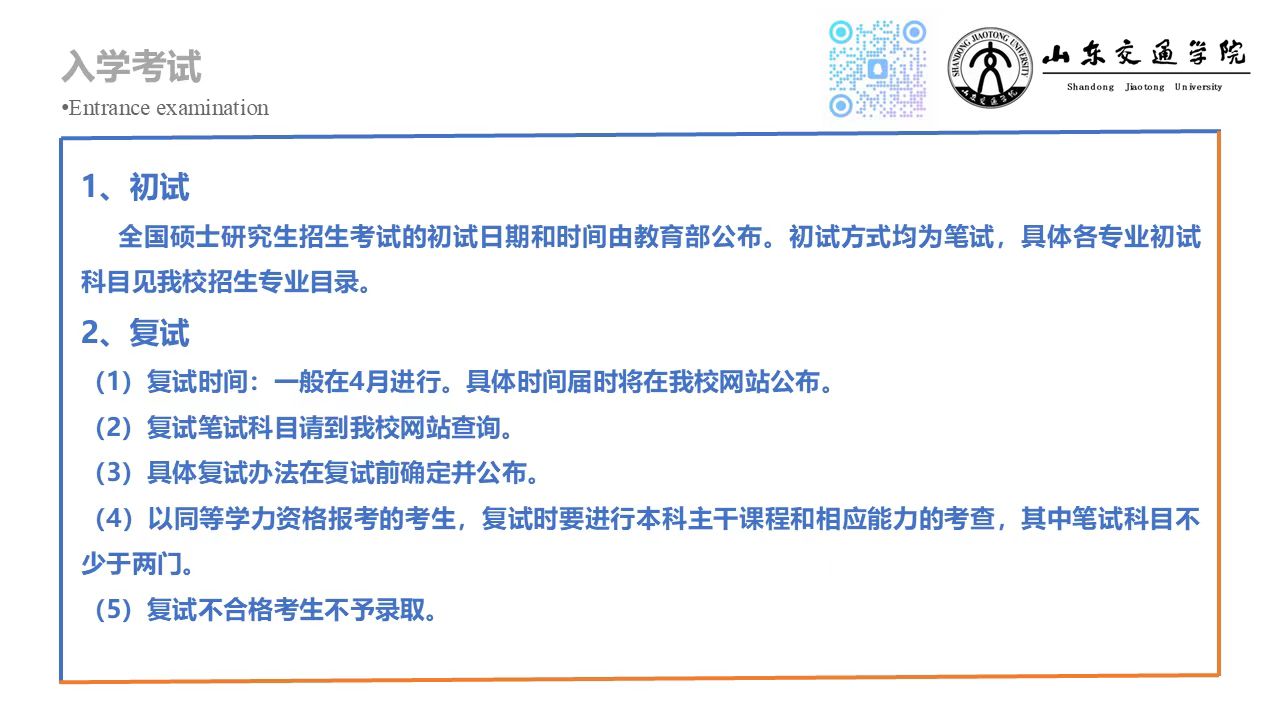 入学考试
•Entrance examination

SHANDONG JIAOTONG UNIVERSITY
山东交通学院
Shandong Jiaotong University

1、初试
全国硕士研究生招生考试的初试日期和时间由教育部公布。初试方式均为笔试，具体各专业初试科目见我校招生专业目录。

2、复试
（1）复试时间：一般在4月进行。具体时间届时将在我校网站公布。
（2）复试笔试科目请到我校网站查询。
（3）具体复试办法在复试前确定并公布。
（4）以同等学力资格报考的考生，复试时要进行本科主干课程和相应能力的考查，其中笔试科目不少于两门。
（5）复试不合格考生不予录取。